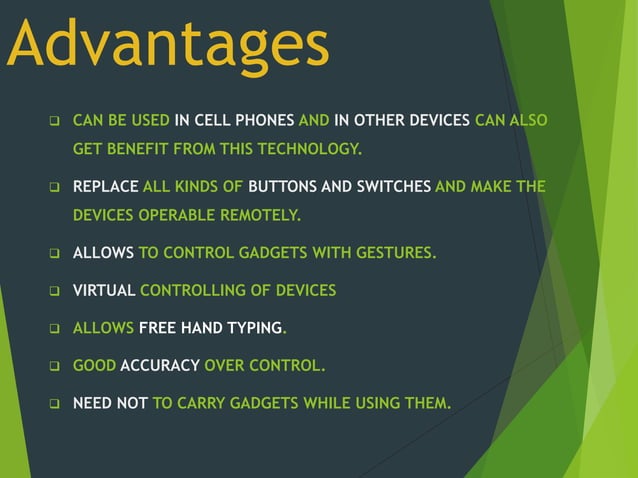 Advantages

❑ CAN BE USED IN CELL PHONES AND IN OTHER DEVICES CAN ALSO GET BENEFIT FROM THIS TECHNOLOGY.

❑ REPLACE ALL KINDS OF BUTTONS AND SWITCHES AND MAKE THE DEVICES OPERABLE REMOTELY.

❑ ALLOWS TO CONTROL GADGETS WITH GESTURES.

❑ VIRTUAL CONTROLLING OF DEVICES

❑ ALLOWS FREE HAND TYPING.

❑ GOOD ACCURACY OVER CONTROL.

❑ NEED NOT TO CARRY GADGETS WHILE USING THEM.